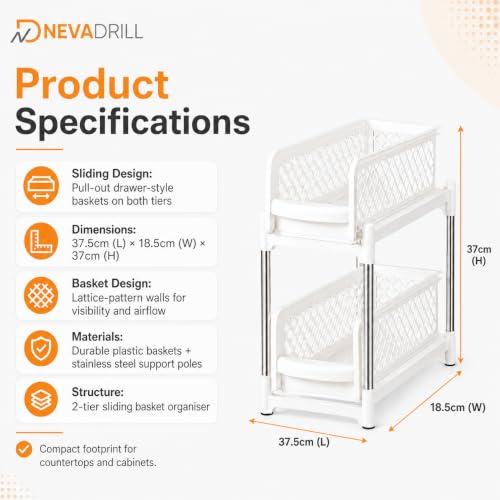 NEVADRILL

Product Specifications

Sliding Design:
Pull-out drawer-style baskets on both tiers

Dimensions:
37.5cm (L) × 18.5cm (W) × 37cm (H)

Basket Design:
Lattice-pattern walls for visibility and airflow

Materials:
Durable plastic baskets + stainless steel support poles

Structure:
2-tier sliding basket organiser

Compact footprint for countertops and cabinets.

37cm (H)

18.5cm (W)

37.5cm (L)